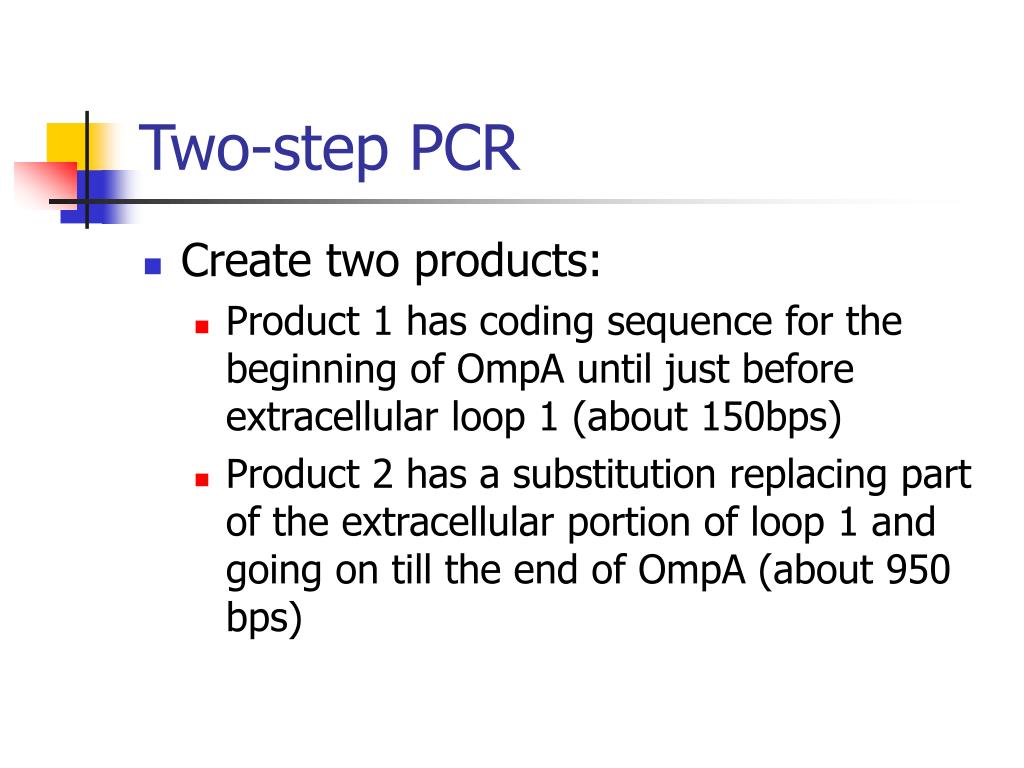 Two-step PCR

- Create two products:
  - Product 1 has coding sequence for the beginning of OmpA until just before extracellular loop 1 (about 150bps)
  - Product 2 has a substitution replacing part of the extracellular portion of loop 1 and going on till the end of OmpA (about 950 bps)